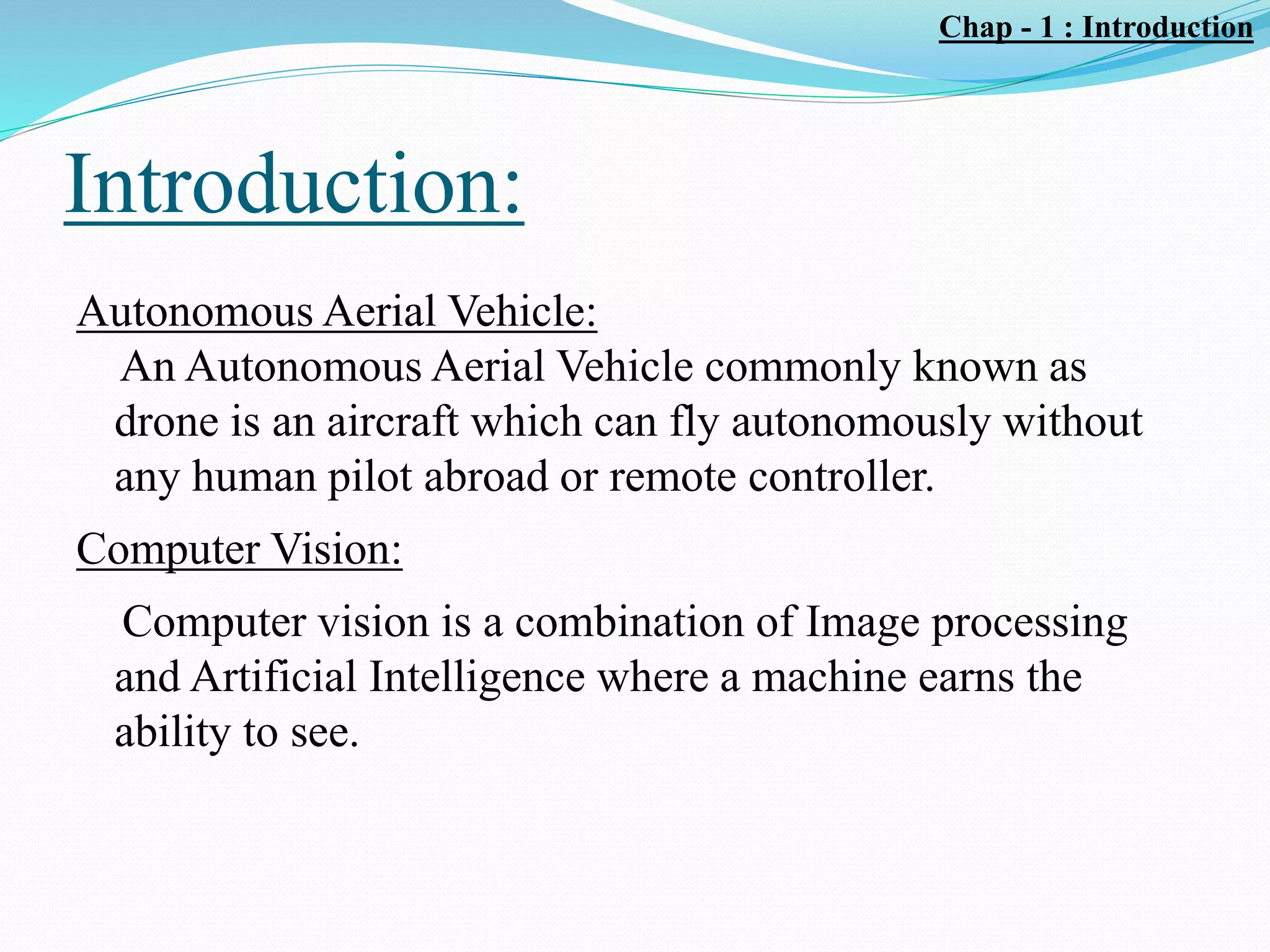 Chap - 1 : Introduction

Introduction:

Autonomous Aerial Vehicle:

An Autonomous Aerial Vehicle commonly known as drone is an aircraft which can fly autonomously without any human pilot abroad or remote controller.

Computer Vision:

Computer vision is a combination of Image processing and Artificial Intelligence where a machine earns the ability to see.